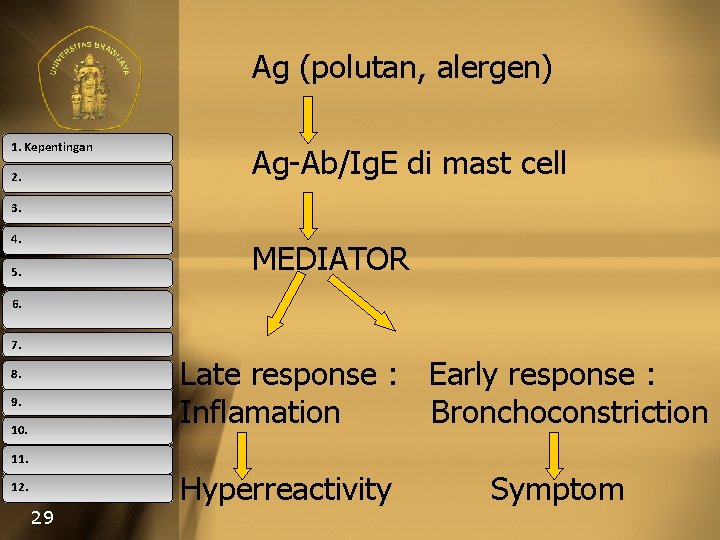 UNIVERSITAS BRAWIJAYA

1. Kepentingan
2.
3.
4.
5.
6.
7.
8.
9.
10.
11.
12.

29

Ag (polutan, alergen)

Ag-Ab/IgE di mast cell

MEDIATOR

Late response : Inflamation

Hyperreactivity

Early response : Bronchoconstriction

Symptom